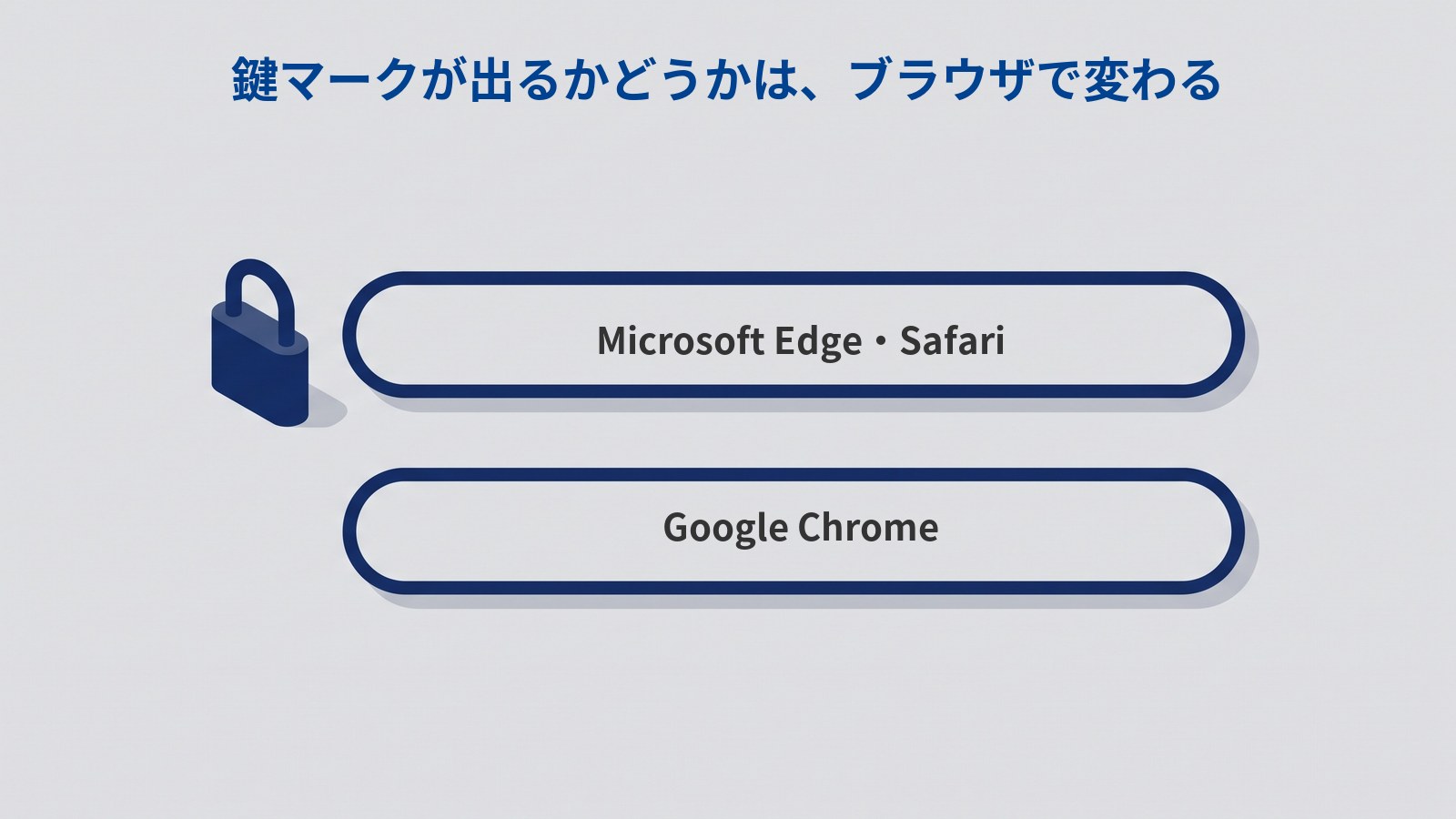 鍵マークが出るかどうかは、ブラウザで変わる

Microsoft Edge・Safari

Google Chrome